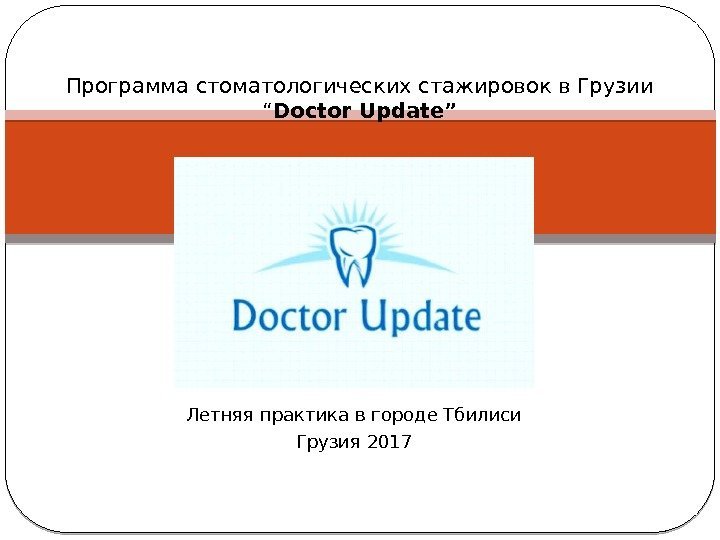 Программа стоматологических стажировок в Грузии
“Doctor Update”

Doctor Update

Летняя практика в городе Тбилиси
Грузия 2017